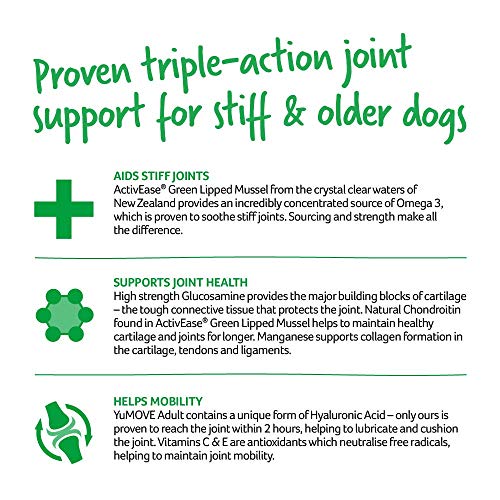 Proven triple-action joint support for stiff & older dogs

AIDS STIFF JOINTS
ActivEase® Green Lipped Mussel from the crystal clear waters of New Zealand provides an incredibly concentrated source of Omega 3, which is proven to soothe stiff joints. Sourcing and strength make all the difference.

SUPPORTS JOINT HEALTH
High strength Glucosamine provides the major building blocks of cartilage – the tough connective tissue that protects the joint. Natural Chondroitin found in ActivEase® Green Lipped Mussel helps to maintain healthy cartilage and joints for longer. Manganese supports collagen formation in the cartilage, tendons and ligaments.

HELPS MOBILITY
YuMOVE Adult contains a unique form of Hyaluronic Acid – only ours is proven to reach the joint within 2 hours, helping to lubricate and cushion the joint. Vitamins C & E are antioxidants which neutralise free radicals, helping to maintain joint mobility.